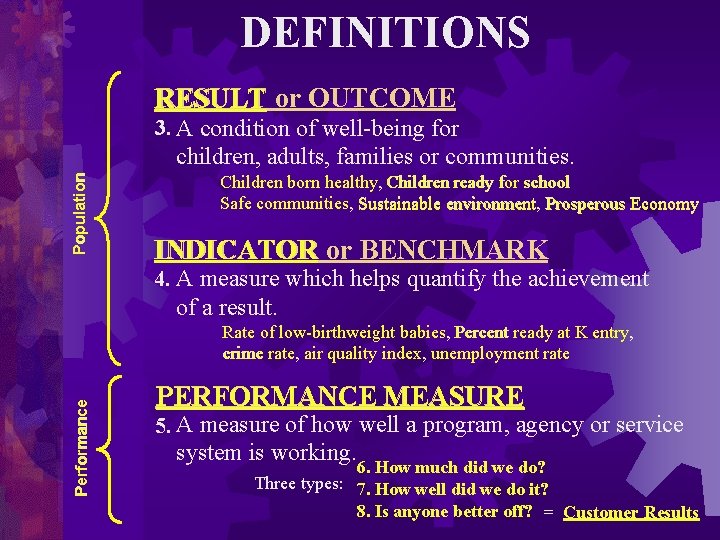 DEFINITIONS

Population

RESULT or OUTCOME

3. A condition of well-being for children, adults, families or communities.

Children born healthy, Children ready for school
Safe communities, Sustainable environment, Prosperous Economy

INDICATOR or BENCHMARK

4. A measure which helps quantify the achievement of a result.

Rate of low-birthweight babies, Percent ready at K entry, crime rate, air quality index, unemployment rate

Performance

PERFORMANCE MEASURE

5. A measure of how well a program, agency or service system is working.

Three types:
6. How much did we do?
7. How well did we do it?
8. Is anyone better off? = Customer Results